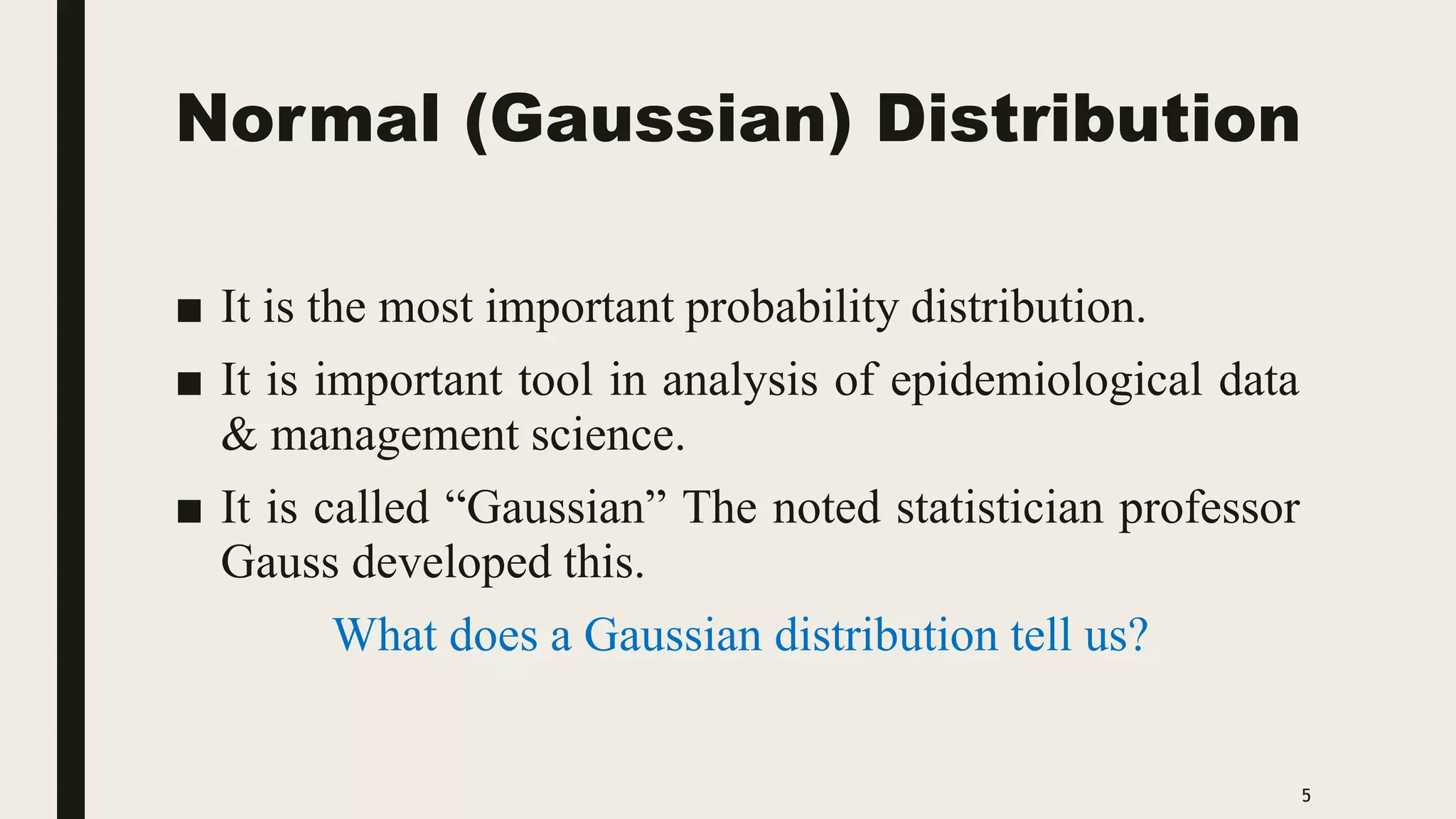 Normal (Gaussian) Distribution

■ It is the most important probability distribution.

■ It is important tool in analysis of epidemiological data & management science.

■ It is called “Gaussian” The noted statistician professor Gauss developed this.

What does a Gaussian distribution tell us?

5